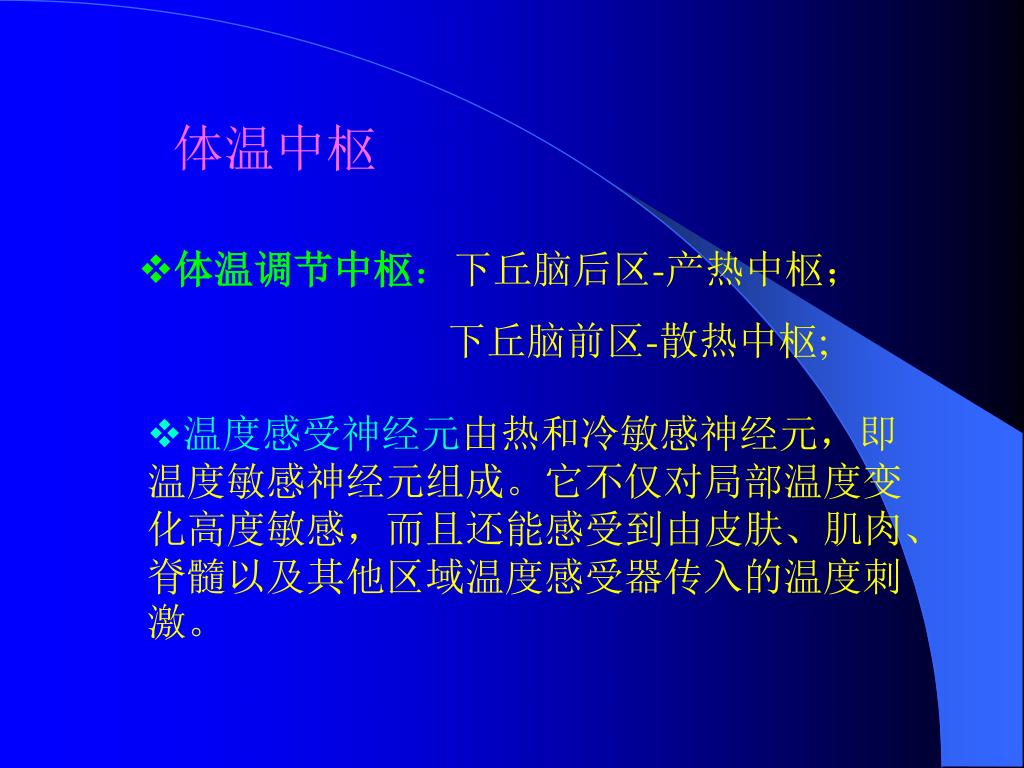 体温中枢

❖体温调节中枢：下丘脑后区-产热中枢；

下丘脑前区-散热中枢;

❖温度感受神经元由热和冷敏感神经元，即温度敏感神经元组成。它不仅对局部温度变化高度敏感，而且还能感受到由皮肤、肌肉、脊髓以及其他区域温度感受器传入的温度刺激。